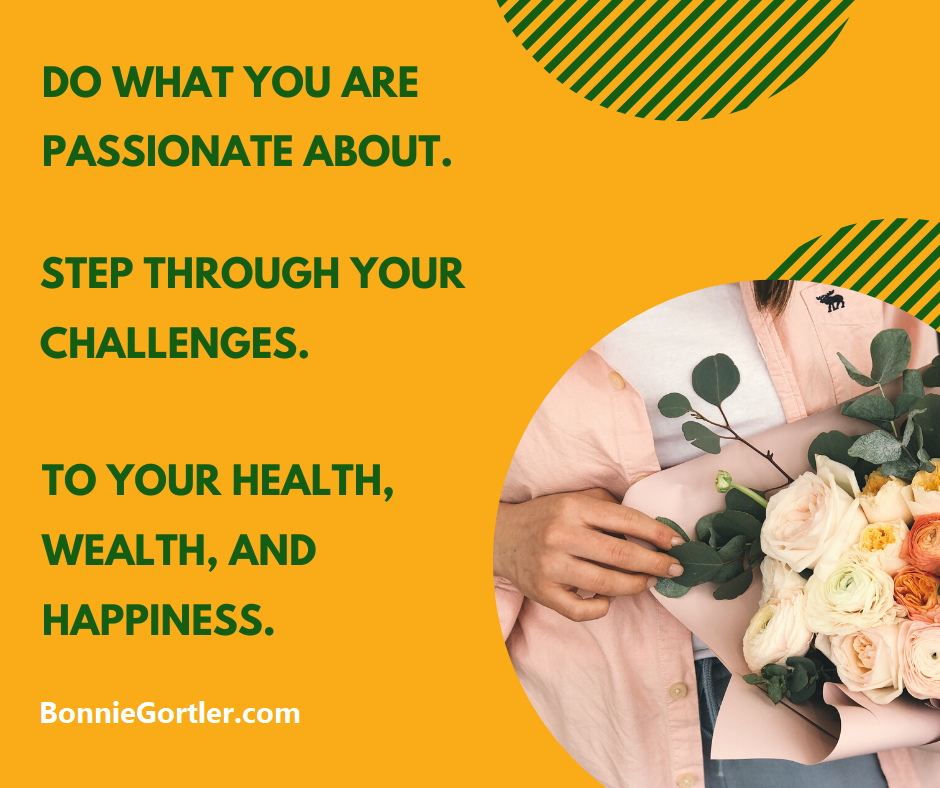 DO WHAT YOU ARE PASSIONATE ABOUT.

STEP THROUGH YOUR CHALLENGES.

TO YOUR HEALTH, WEALTH, AND HAPPINESS.

BonnieGortler.com